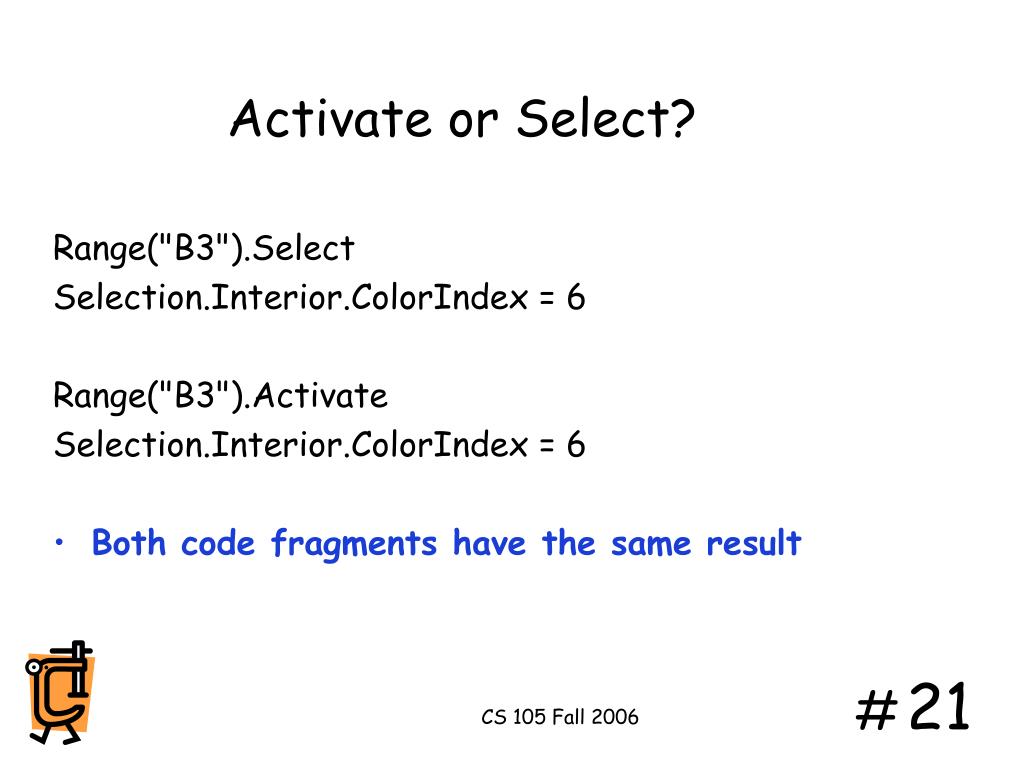 Activate or Select?

Range("B3").Select
Selection.Interior.ColorIndex = 6

Range("B3").Activate
Selection.Interior.ColorIndex = 6

• Both code fragments have the same result

CS 105 Fall 2006

#21